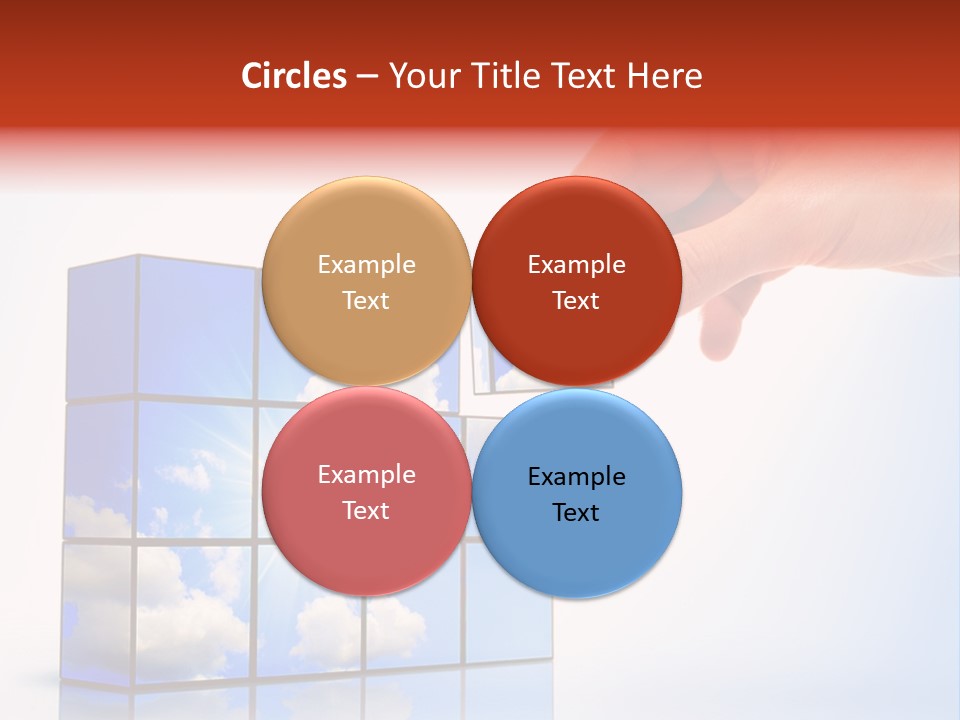 Circles – Your Title Text Here

Example Text

Example Text

Example Text

Example Text